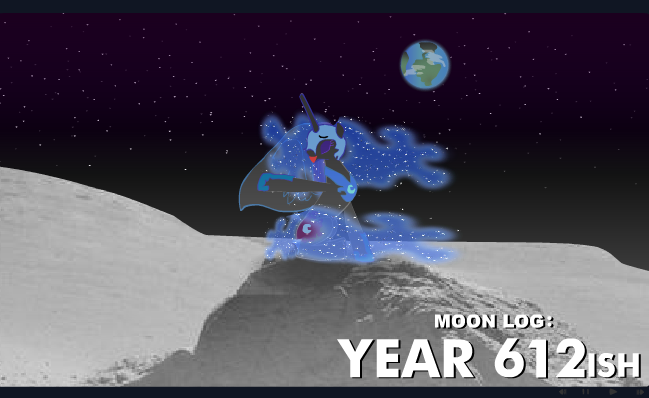 MOON LOG:
YEAR 612ISH